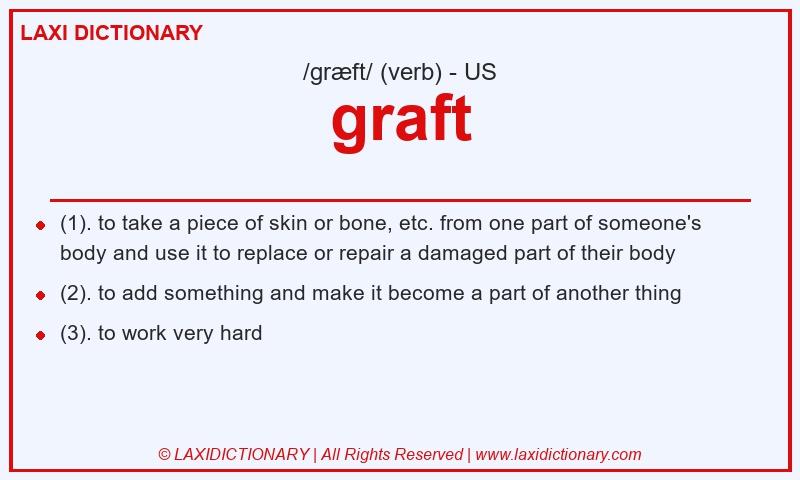 LAXI DICTIONARY

/græft/ (verb) - US

graft

- (1). to take a piece of skin or bone, etc. from one part of someone's body and use it to replace or repair a damaged part of their body
- (2). to add something and make it become a part of another thing
- (3). to work very hard

© LAXIDICTIONARY | All Rights Reserved | www.laxidictionary.com